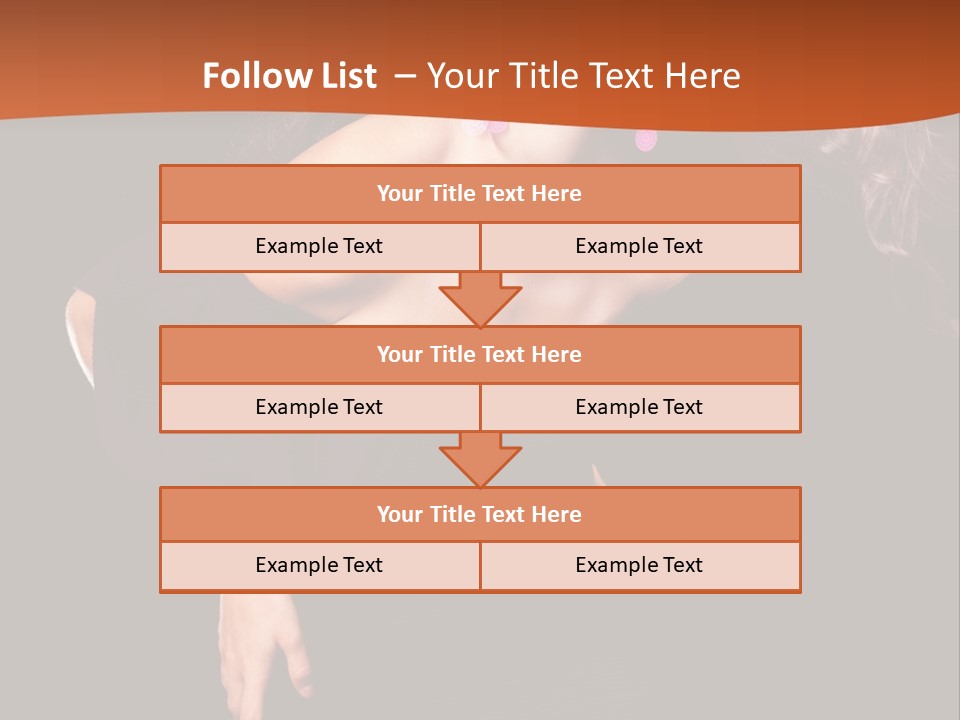 Follow List – Your Title Text Here

Your Title Text Here

Example Text

Example Text

Your Title Text Here

Example Text

Example Text

Your Title Text Here

Example Text

Example Text